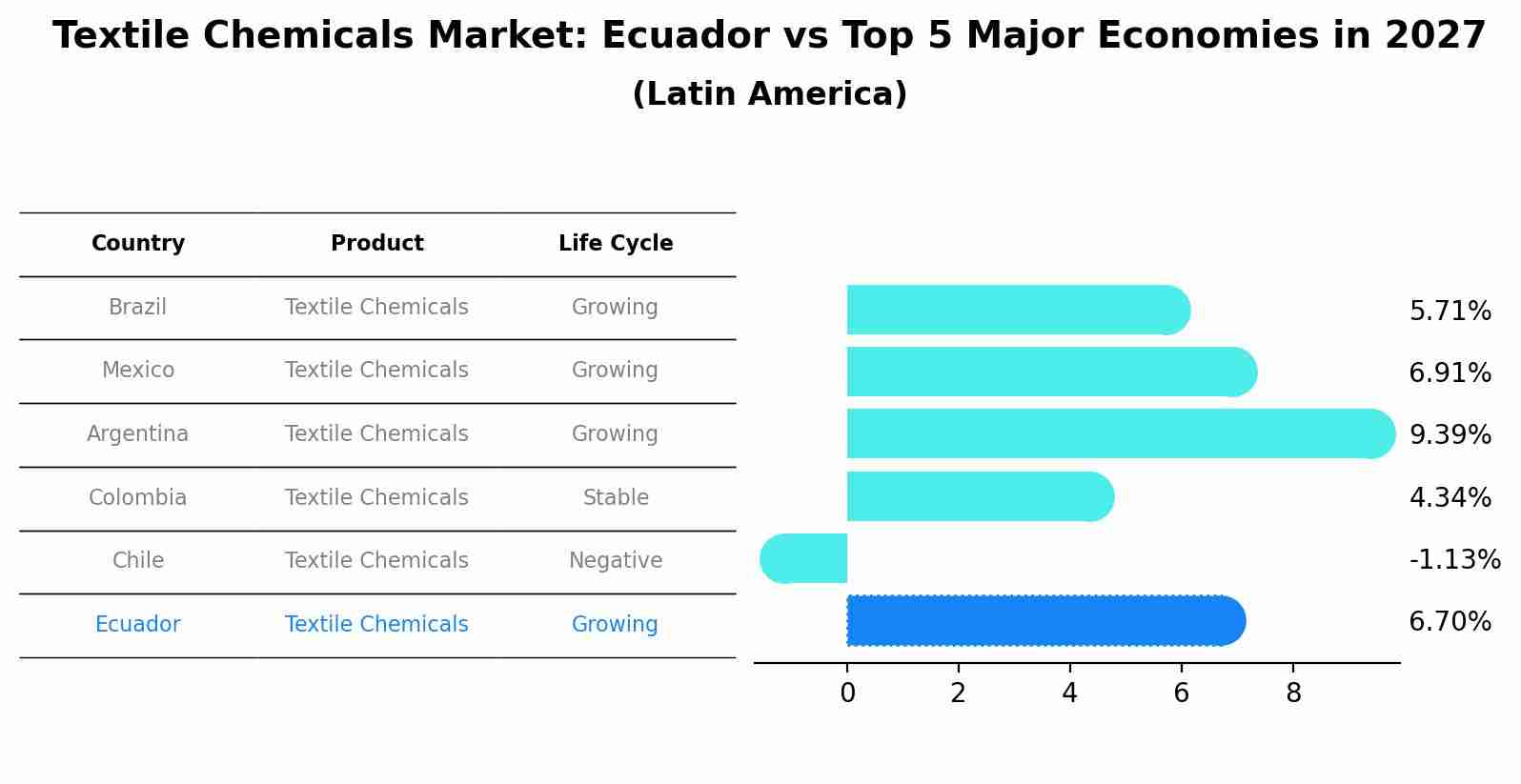 Textile Chemicals Market: Ecuador vs Top 5 Major Economies in 2027
(Latin America)

| Country | Product | Life Cycle |
|---|---|---|
| Brazil | Textile Chemicals | Growing |
| Mexico | Textile Chemicals | Growing |
| Argentina | Textile Chemicals | Growing |
| Colombia | Textile Chemicals | Stable |
| Chile | Textile Chemicals | Negative |
| Ecuador | Textile Chemicals | Growing |

5.71%
6.91%
9.39%
4.34%
-1.13%
6.70%

0 2 4 6 8